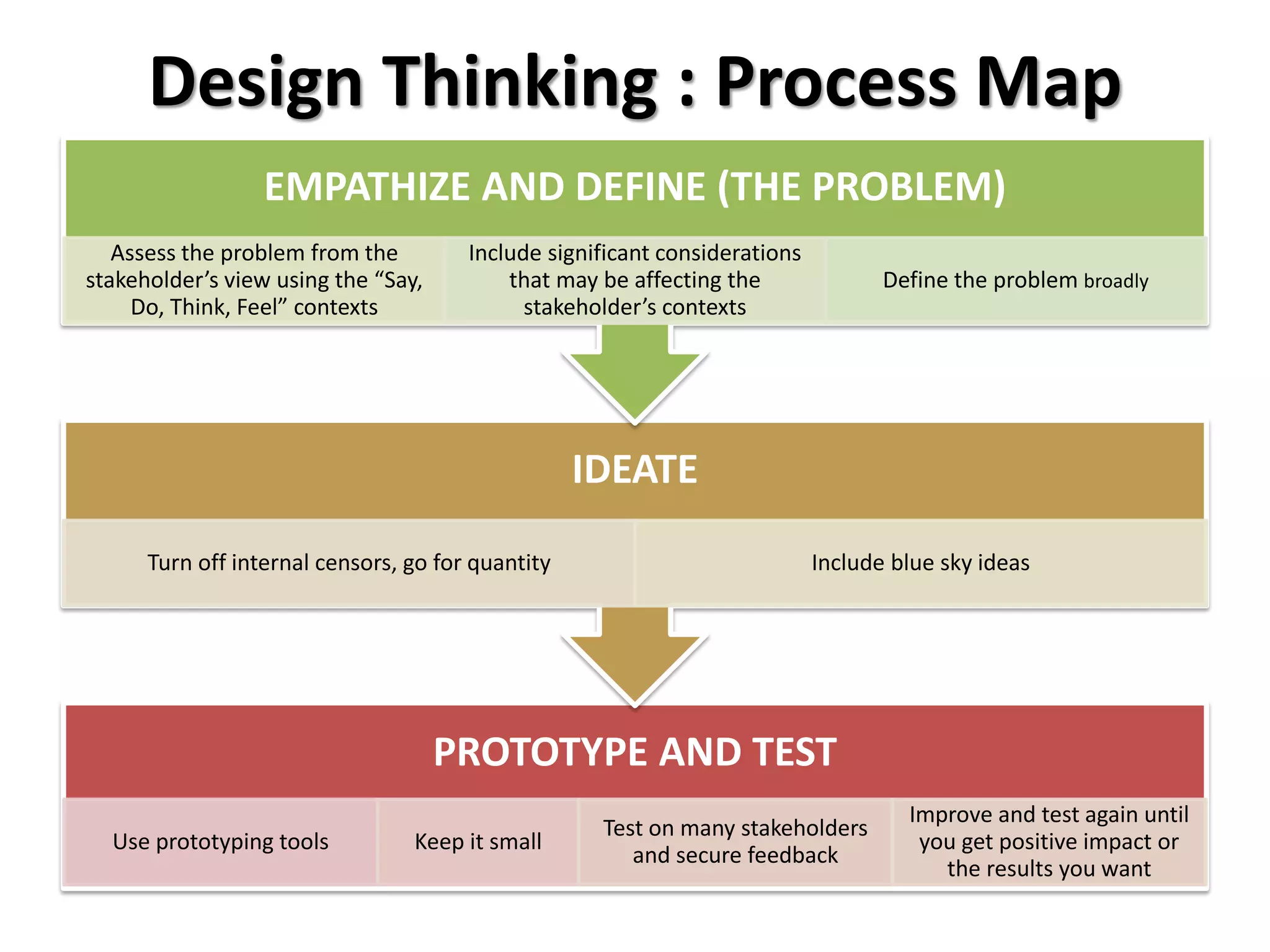 Design Thinking : Process Map

EMPATHIZE AND DEFINE (THE PROBLEM)

Assess the problem from the stakeholder’s view using the “Say, Do, Think, Feel” contexts

Include significant considerations that may be affecting the stakeholder’s contexts

Define the problem broadly

IDEATE

Turn off internal censors, go for quantity

Include blue sky ideas

PROTOTYPE AND TEST

Use prototyping tools

Keep it small

Test on many stakeholders and secure feedback

Improve and test again until you get positive impact or the results you want